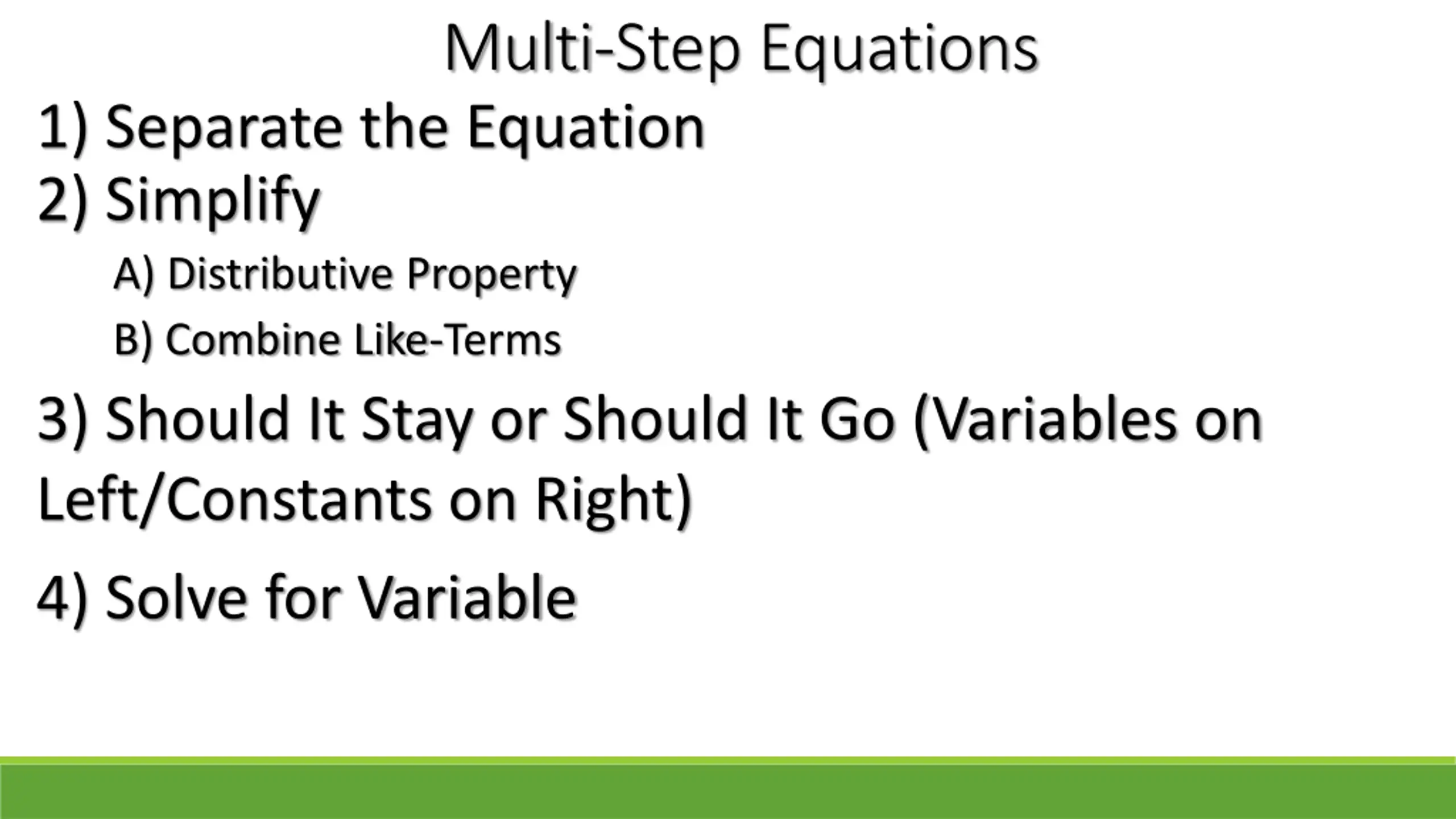 Multi-Step Equations

1) Separate the Equation

2) Simplify

A) Distributive Property

B) Combine Like-Terms

3) Should It Stay or Should It Go (Variables on Left/Constants on Right)

4) Solve for Variable